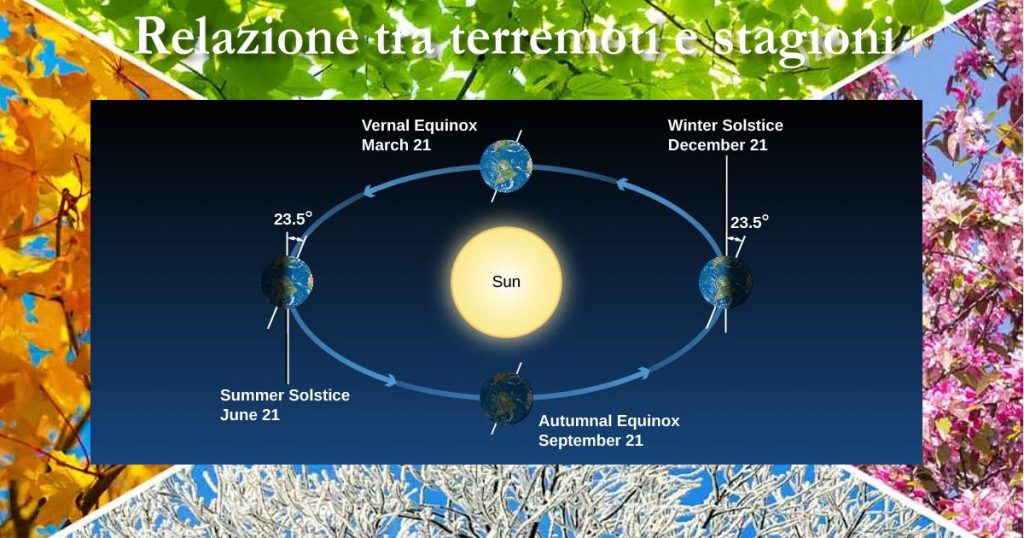 Relazione tra terremoti e stagioni

Vernal Equinox
March 21

Winter Solstice
December 21

23.5°

23.5°

Sun

Summer Solstice
June 21

Autumnal Equinox
September 21